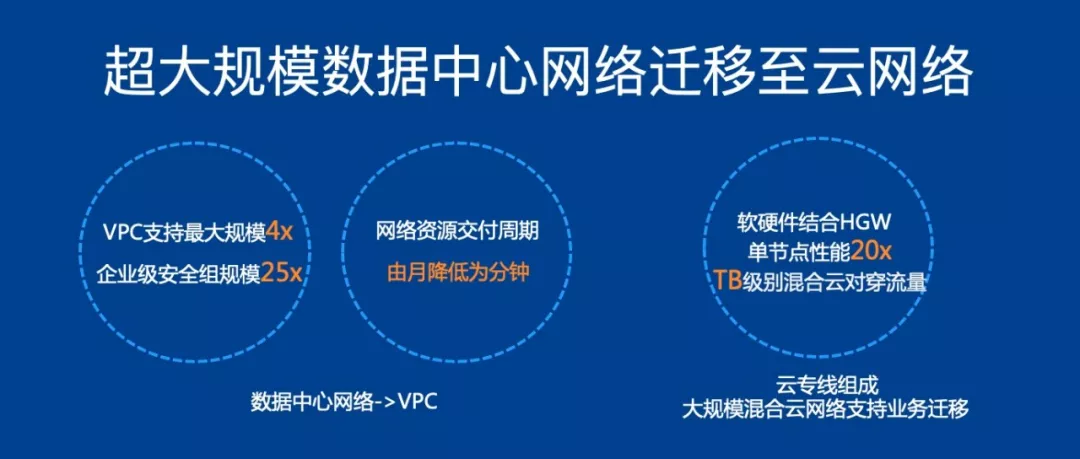 超大规模数据中心网络迁移至云网络

VPC支持最大规模4x
企业级安全组规模25x

网络资源交付周期
由月降低为分钟

数据中心网络->VPC

软硬件结合HGW
单节点性能20x
TB级别混合云对穿流量

云专线组成
大规模混合云网络支持业务迁移